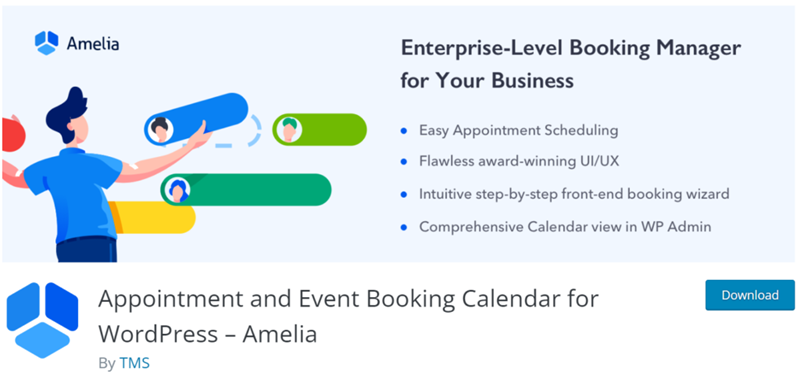 Amelia

Enterprise-Level Booking Manager for Your Business

- Easy Appointment Scheduling
- Flawless award-winning UI/UX
- Intuitive step-by-step front-end booking wizard
- Comprehensive Calendar view in WP Admin

Appointment and Event Booking Calendar for WordPress – Amelia

By TMS

Download